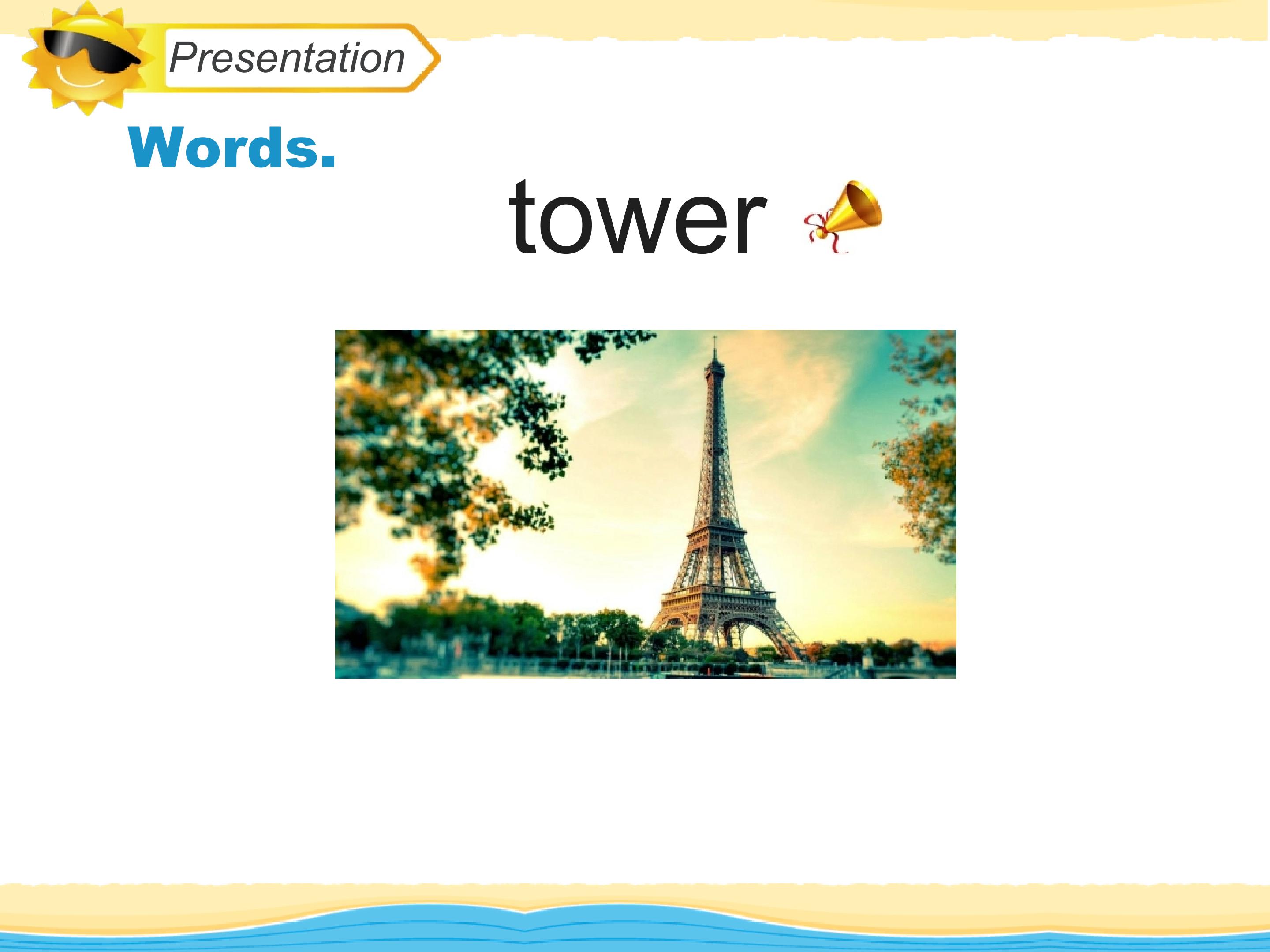 Presentation

Words.

tower